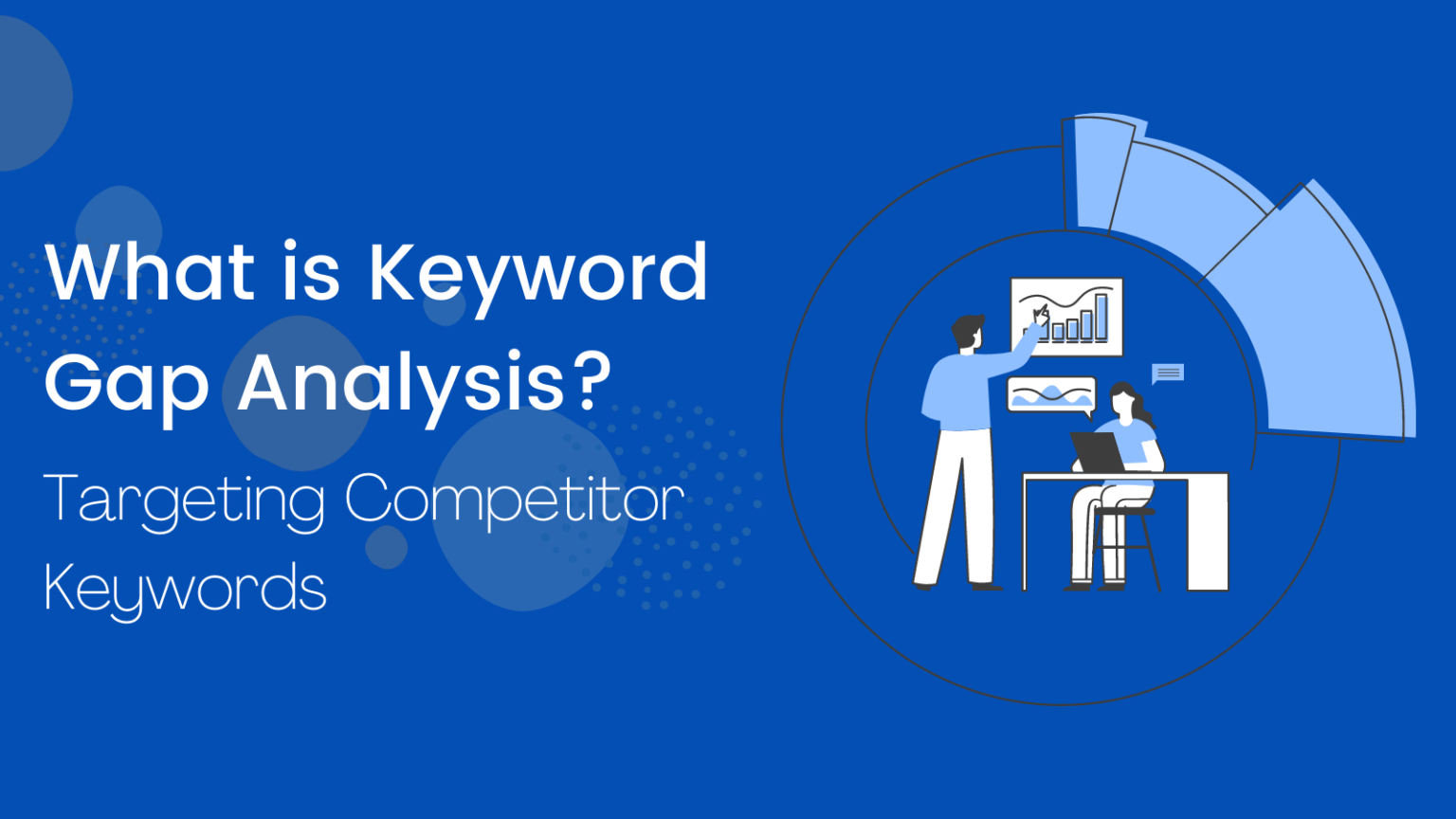 What is Keyword Gap Analysis?

Targeting Competitor Keywords